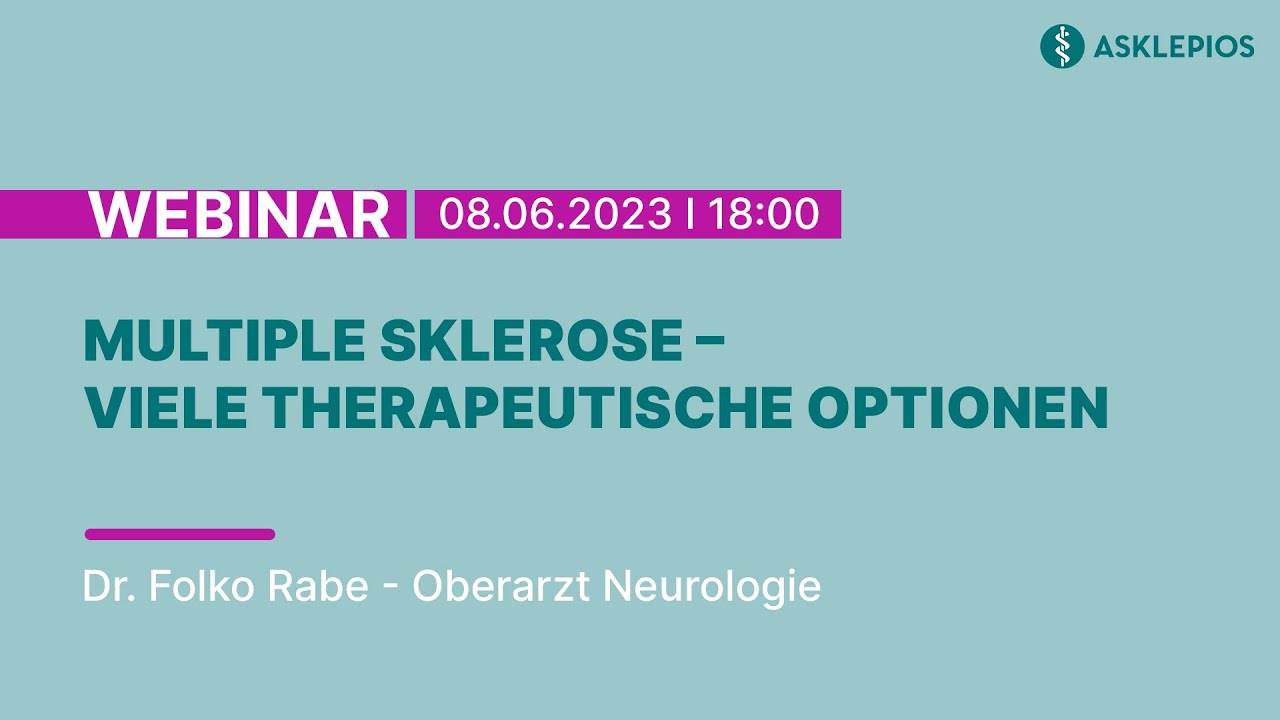 ASKLEPIOS

WEBINAR 08.06.2023 I 18:00

MULTIPLE SKLEROSE –
VIELE THERAPEUTISCHE OPTIONEN

Dr. Folko Rabe - Oberarzt Neurologie